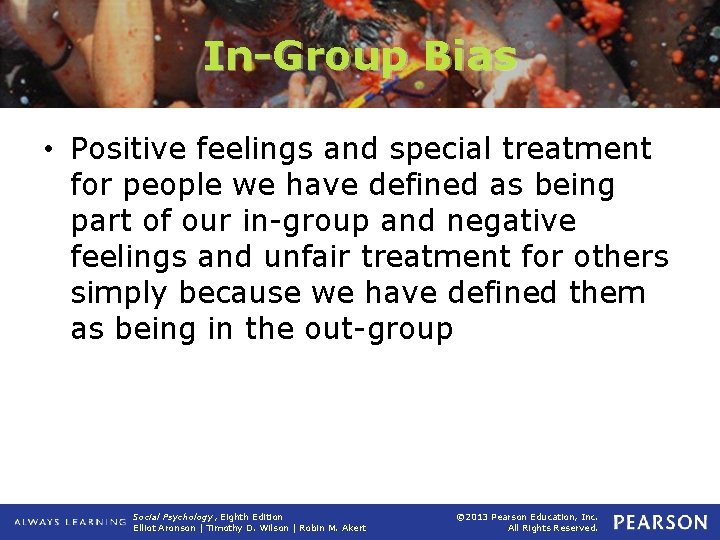 In-Group Bias

• Positive feelings and special treatment for people we have defined as being part of our in-group and negative feelings and unfair treatment for others simply because we have defined them as being in the out-group

ALWAYS LEARNING

Social Psychology, Eighth Edition
Elliot Aronson | Timothy D. Wilson | Robin M. Akert

©2013 Pearson Education, Inc.
All Rights Reserved.

PEARSON